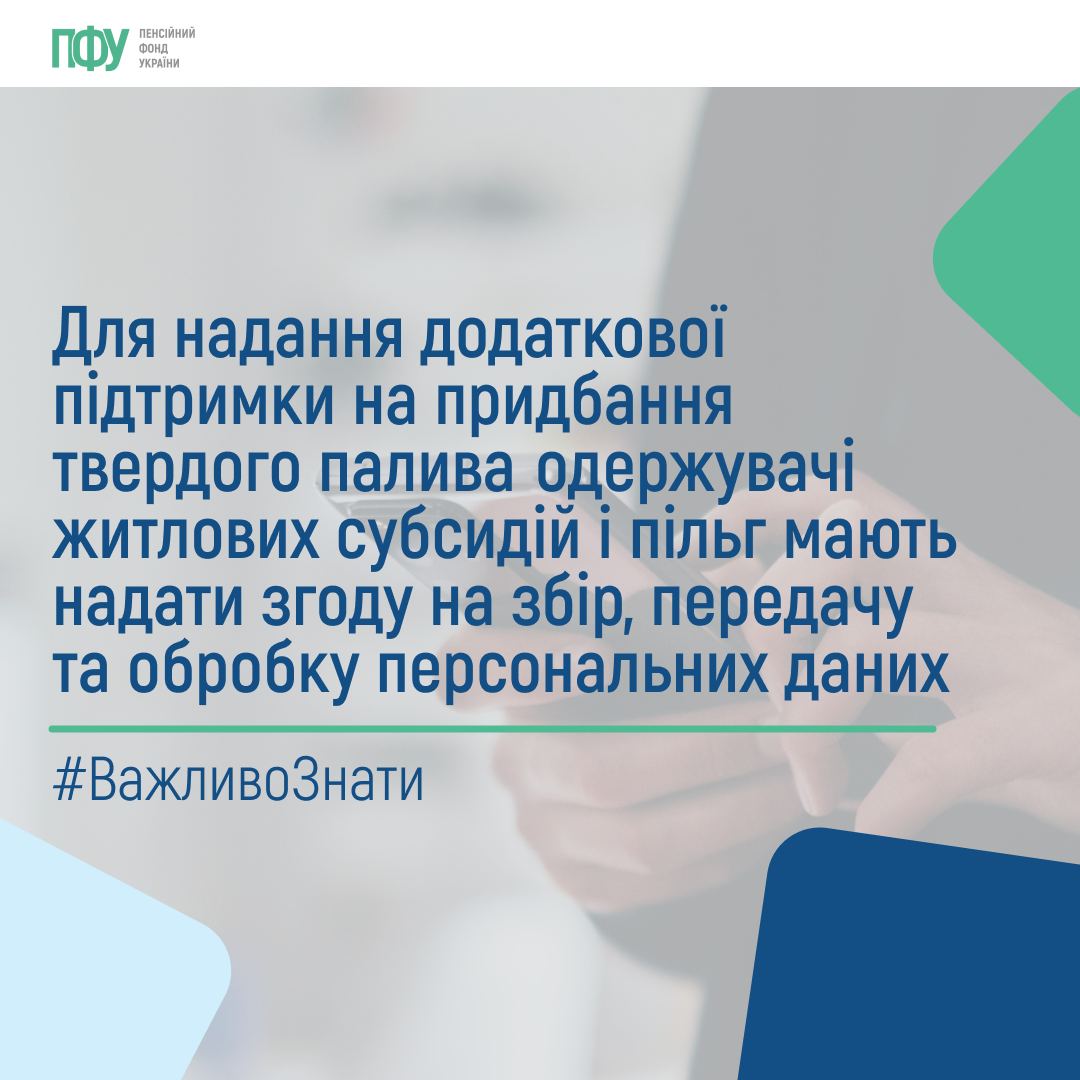 ПФУ ПЕНСІЙНИЙ ФОНД УКРАЇНИ

Для надання додаткової підтримки на придбання твердого палива одержувачі житлових субсидій і пільг мають надати згоду на збір, передачу та обробку персональних даних

#ВажливоЗнати